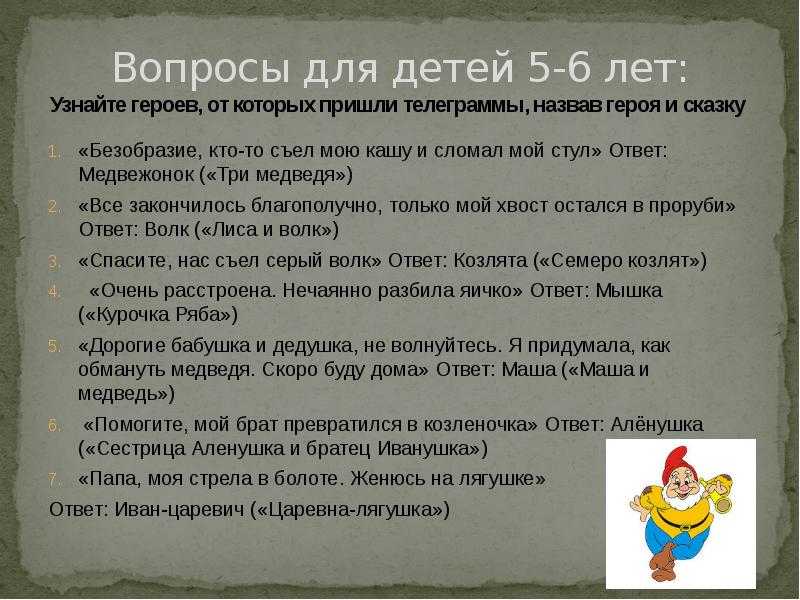 Вопросы для детей 5-6 лет:
Узнайте героев, от которых пришли телеграммы, назвав героя и сказку

1. «Безобразие, кто-то съел мою кашу и сломал мой стул» Ответ: Медвежонок («Три медведя»)
2. «Все закончилось благополучно, только мой хвост остался в проруби» Ответ: Волк («Лиса и волк»)
3. «Спасите, нас съел серый волк» Ответ: Козлята («Семеро козлят»)
4. «Очень расстроена. Нечаянно разбила яичко» Ответ: Мышка («Курочка Ряба»)
5. «Дорогие бабушка и дедушка, не волнуйтесь. Я придумала, как обмануть медведя. Скоро буду дома» Ответ: Маша («Маша и медведь»)
6. «Помогите, мой брат превратился в козленочка» Ответ: Алёнушка («Сестрица Аленушка и братец Иванушка»)
7. «Папа, моя стрела в болоте. Женюсь на лягушке»
Ответ: Иван-царевич («Царевна-лягушка»)